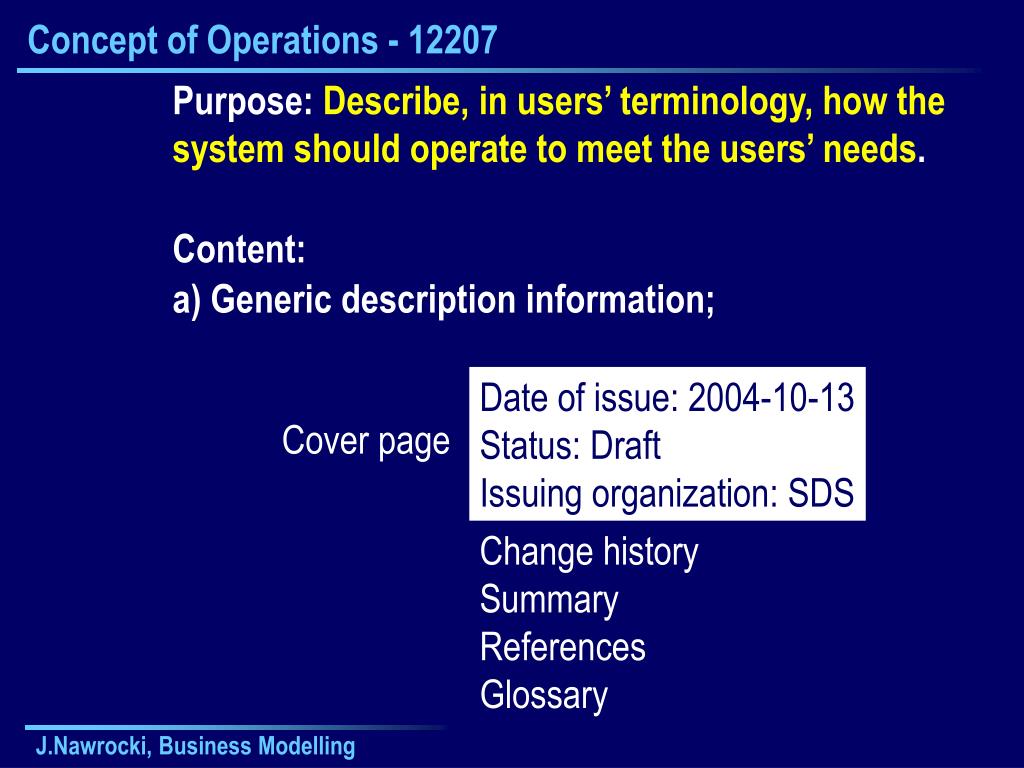 Concept of Operations - 12207

Purpose: Describe, in users’ terminology, how the system should operate to meet the users’ needs.

Content:
a) Generic description information;

Cover page

Date of issue: 2004-10-13
Status: Draft
Issuing organization: SDS

Change history
Summary
References
Glossary

J.Nawrocki, Business Modelling